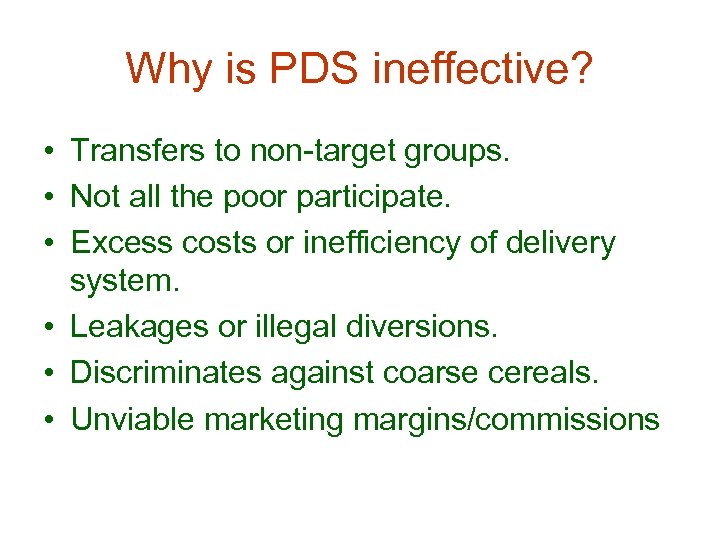 Why is PDS ineffective?

• Transfers to non-target groups.
• Not all the poor participate.
• Excess costs or inefficiency of delivery system.
• Leakages or illegal diversions.
• Discriminates against coarse cereals.
• Unviable marketing margins/commissions